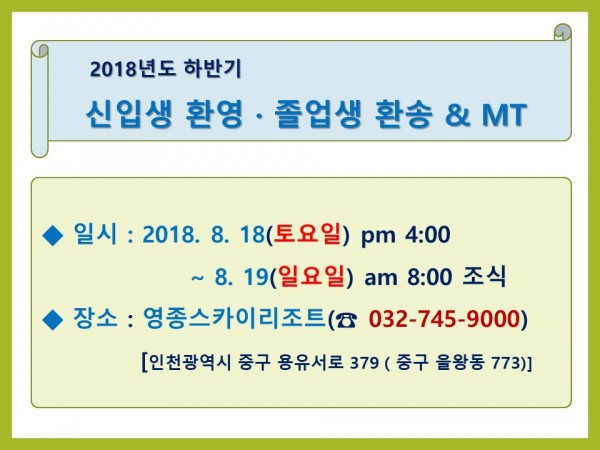 2018년도 하반기

신입생 환영 · 졸업생 환송 & MT

◆ 일시 : 2018. 8. 18(토요일) pm 4:00

~ 8. 19(일요일) am 8:00 조식

◆ 장소 : 영종스카이리조트(☎ 032-745-9000)

[인천광역시 중구 용유서로 379 ( 중구 을왕동 773)]